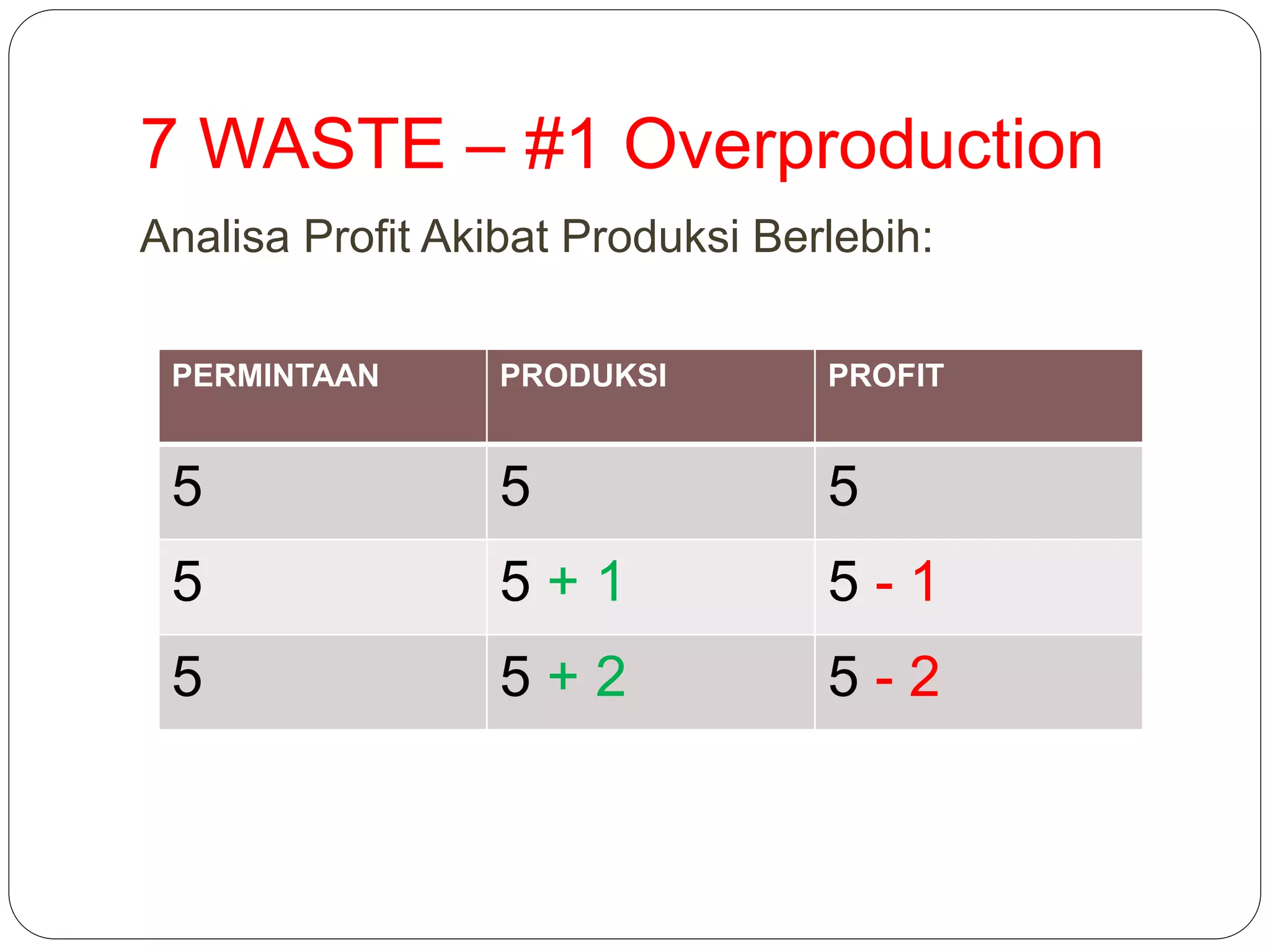 7 WASTE – #1 Overproduction

Analisa Profit Akibat Produksi Berlebih:

| PERMINTAAN | PRODUKSI | PROFIT |
|---|---|---|
| 5 | 5 | 5 |
| 5 | 5 + 1 | 5 - 1 |
| 5 | 5 + 2 | 5 - 2 |